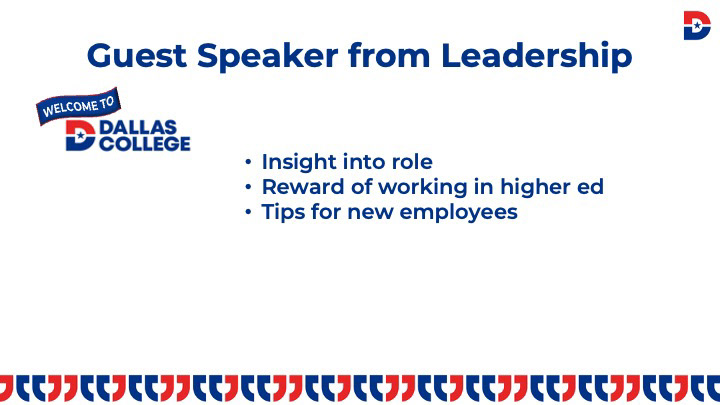 Guest Speaker from Leadership

WELCOME TO
DALLAS COLLEGE

• Insight into role
• Reward of working in higher ed
• Tips for new employees